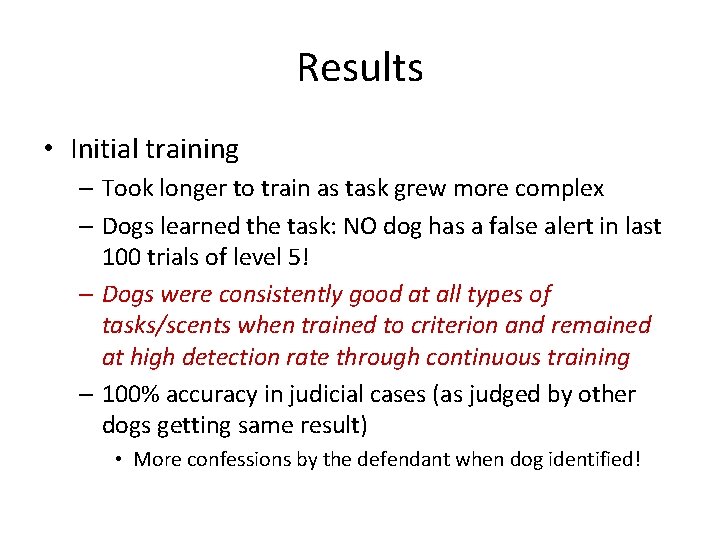 Results

• Initial training

– Took longer to train as task grew more complex

– Dogs learned the task: NO dog has a false alert in last 100 trials of level 5!

– Dogs were consistently good at all types of tasks/scents when trained to criterion and remained at high detection rate through continuous training

– 100% accuracy in judicial cases (as judged by other dogs getting same result)

• More confessions by the defendant when dog identified!